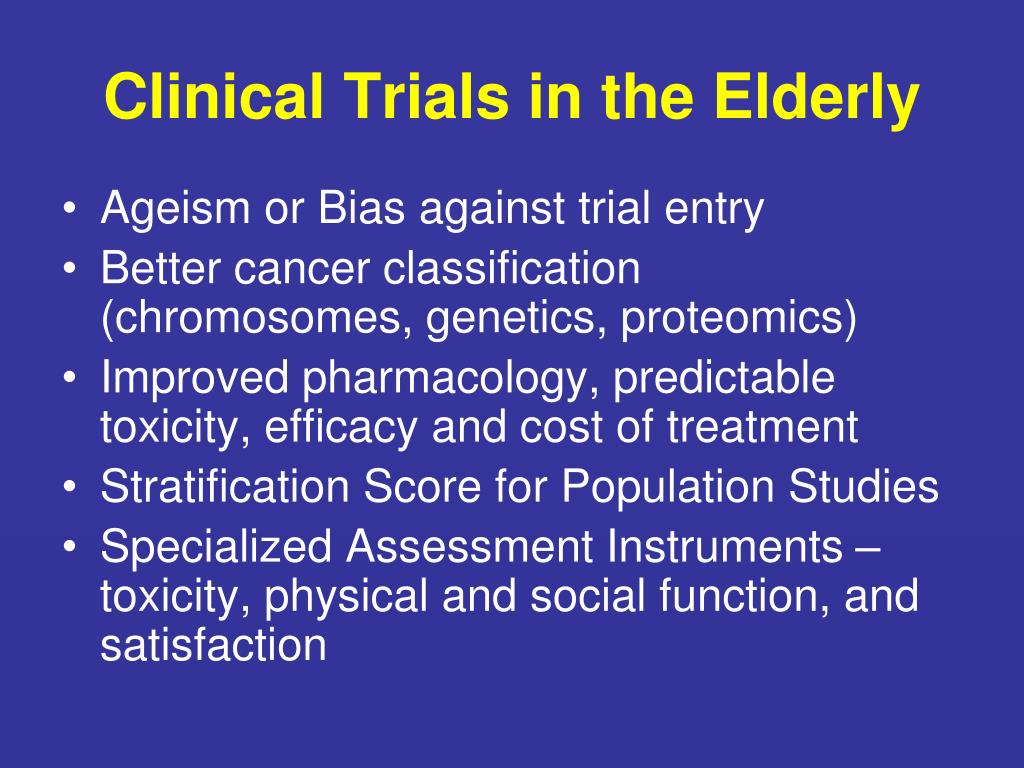 Clinical Trials in the Elderly

• Ageism or Bias against trial entry
• Better cancer classification (chromosomes, genetics, proteomics)
• Improved pharmacology, predictable toxicity, efficacy and cost of treatment
• Stratification Score for Population Studies
• Specialized Assessment Instruments – toxicity, physical and social function, and satisfaction